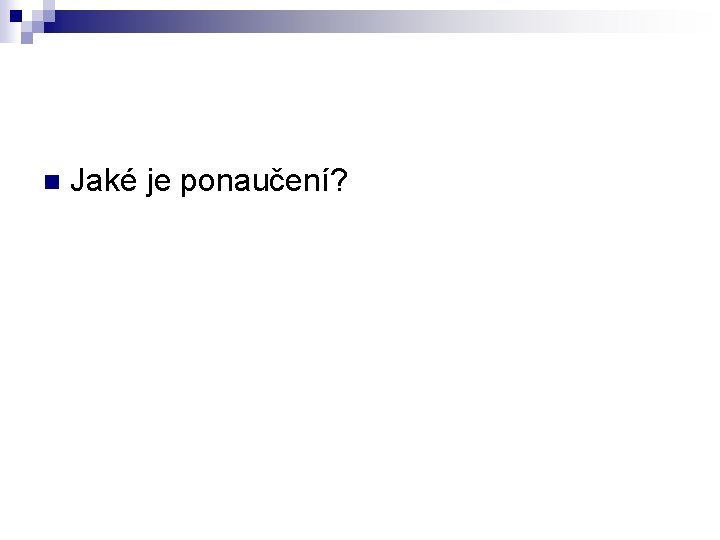 Jaké je ponaučení?